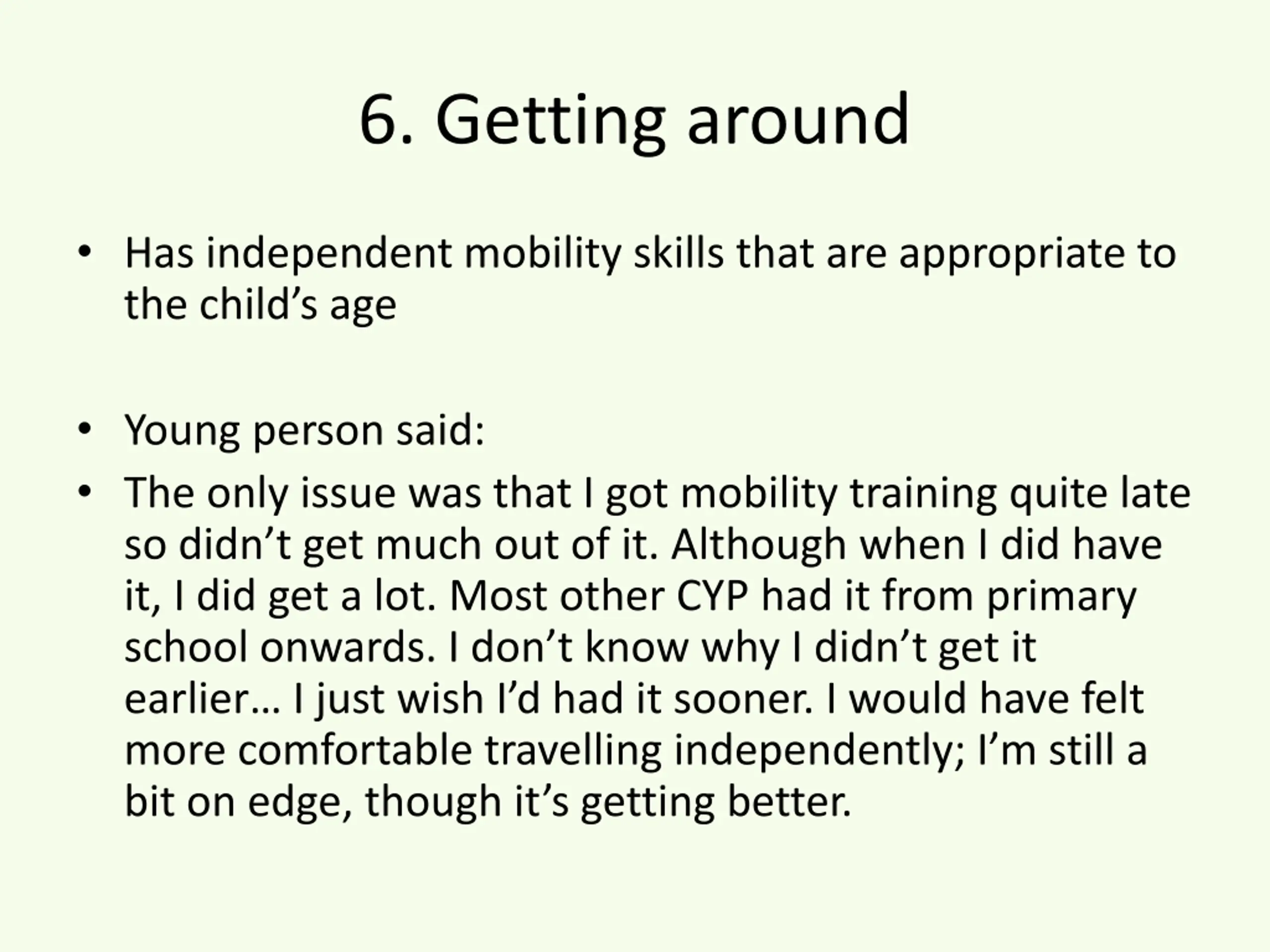 6. Getting around

• Has independent mobility skills that are appropriate to the child’s age

• Young person said:

• The only issue was that I got mobility training quite late so didn’t get much out of it. Although when I did have it, I did get a lot. Most other CYP had it from primary school onwards. I don’t know why I didn’t get it earlier… I just wish I’d had it sooner. I would have felt more comfortable travelling independently; I’m still a bit on edge, though it’s getting better.